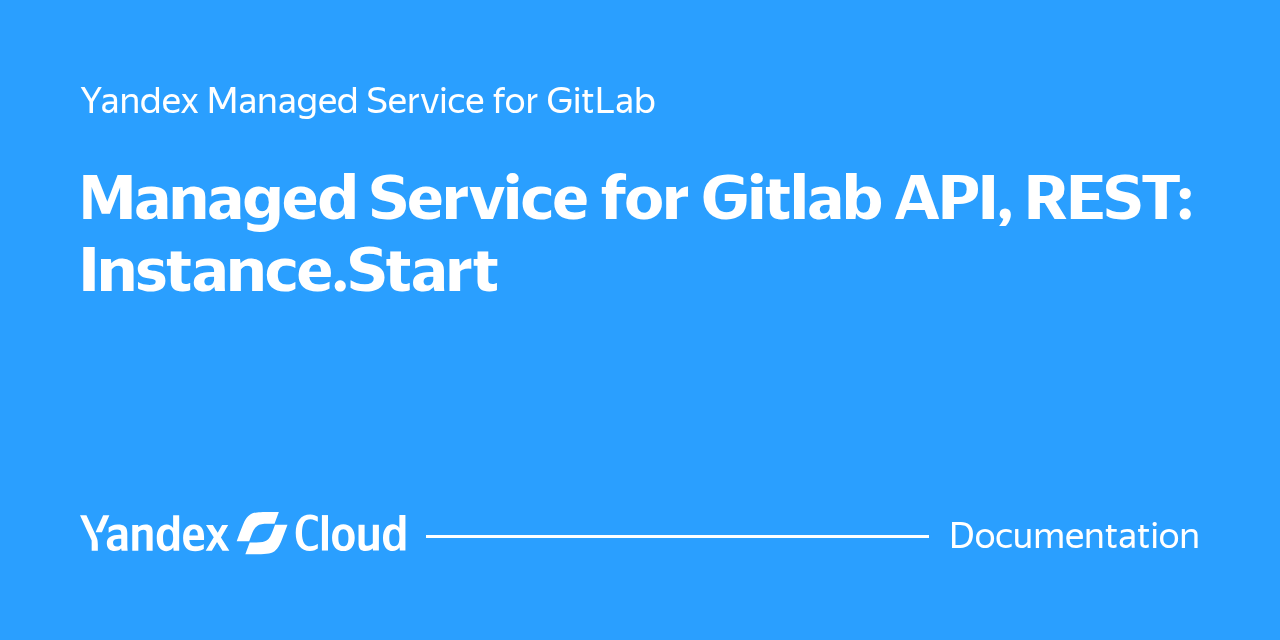 Yandex Managed Service for GitLab

Managed Service for Gitlab API, REST: Instance.Start

Yandex Cloud

Documentation